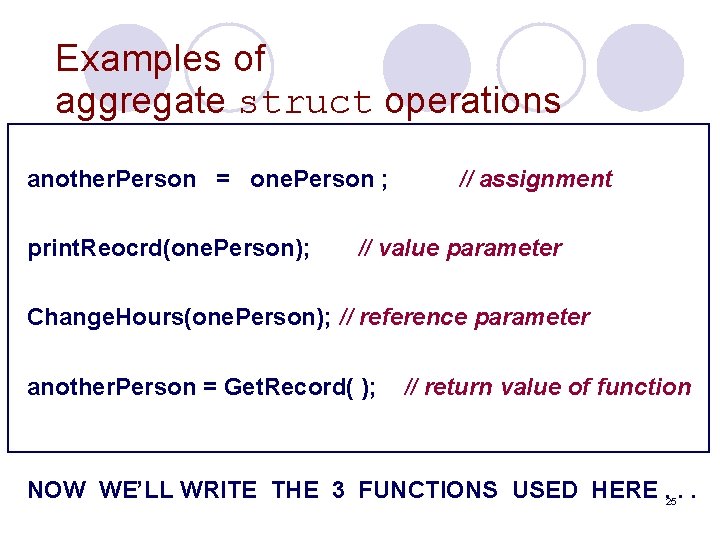 Examples of aggregate struct operations

anotherPerson = onePerson ; // assignment

printReocrd(onePerson); // value parameter

ChangeHours(onePerson); // reference parameter

anotherPerson = GetRecord( ); // return value of function

NOW WE'LL WRITE THE 3 FUNCTIONS USED HERE . . .

25